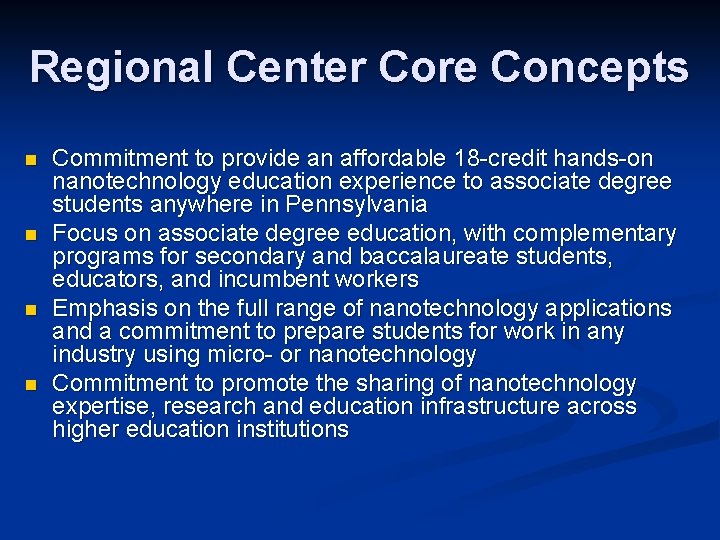 Regional Center Core Concepts

- Commitment to provide an affordable 18-credit hands-on nanotechnology education experience to associate degree students anywhere in Pennsylvania
- Focus on associate degree education, with complementary programs for secondary and baccalaureate students, educators, and incumbent workers
- Emphasis on the full range of nanotechnology applications and a commitment to prepare students for work in any industry using micro- or nanotechnology
- Commitment to promote the sharing of nanotechnology expertise, research and education infrastructure across higher education institutions